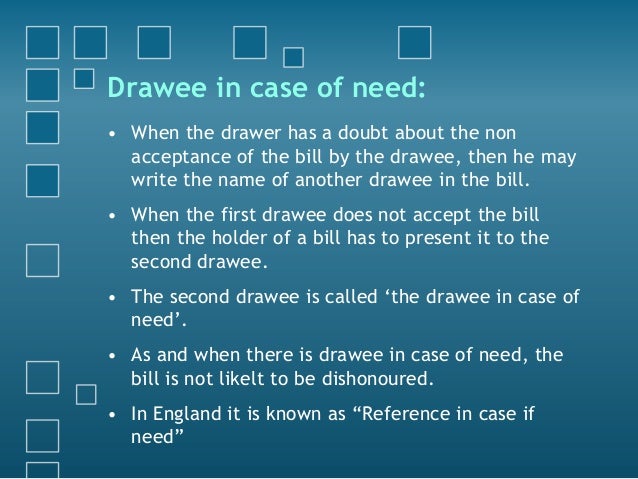 Drawee in case of need:

• When the drawer has a doubt about the non acceptance of the bill by the drawee, then he may write the name of another drawee in the bill.

• When the first drawee does not accept the bill then the holder of a bill has to present it to the second drawee.

• The second drawee is called ‘the drawee in case of need’.

• As and when there is drawee in case of need, the bill is not likelt to be dishonoured.

• In England it is known as “Reference in case if need”